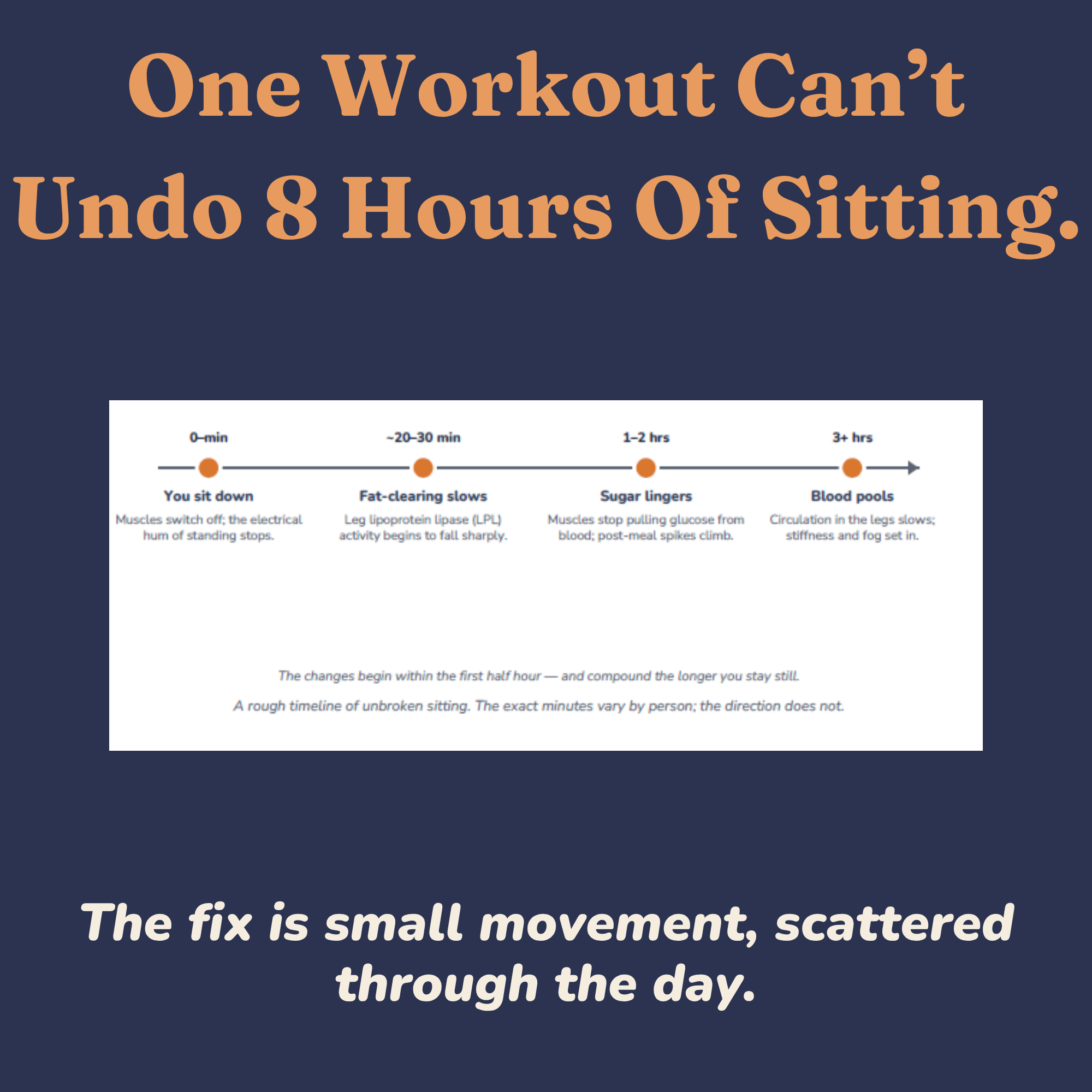 One Workout Can't Undo 8 Hours Of Sitting.

0–min
You sit down
Muscles switch off; the electrical hum of standing stops.

~20–30 min
Fat-clearing slows
Leg lipoprotein lipase (LPL) activity begins to fall sharply.

1–2 hrs
Sugar lingers
Muscles stop pulling glucose from blood; post-meal spikes climb.

3+ hrs
Blood pools
Circulation in the legs slows; stiffness and fog set in.

The changes begin within the first half hour — and compound the longer you stay still.

A rough timeline of unbroken sitting. The exact minutes vary by person; the direction does not.

The fix is small movement, scattered through the day.